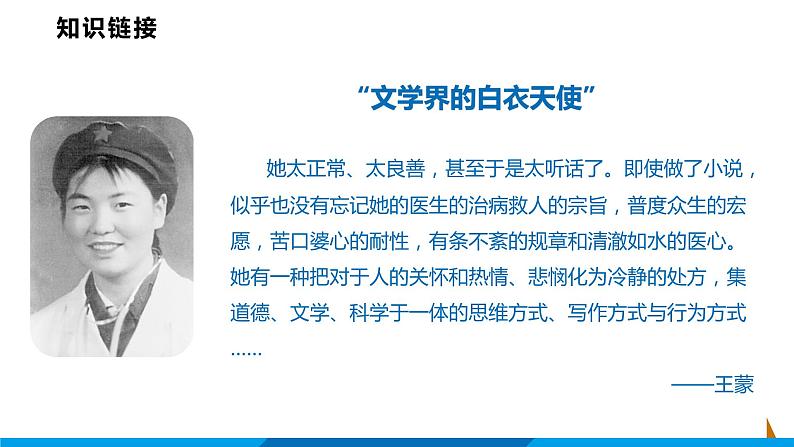 知识链接

“文学界的白衣天使”

她太正常、太良善，甚至于是太听话了。即使做了小说，似乎也没有忘记她的医生的治病救人的宗旨，普度众生的宏愿，苦口婆心的耐性，有条不紊的规章和清澈如水的医心。她有一种把对于人的关怀和热情、悲悯化为冷静的处方，集道德、文学、科学于一体的思维方式、写作方式与行为方式……

——王蒙